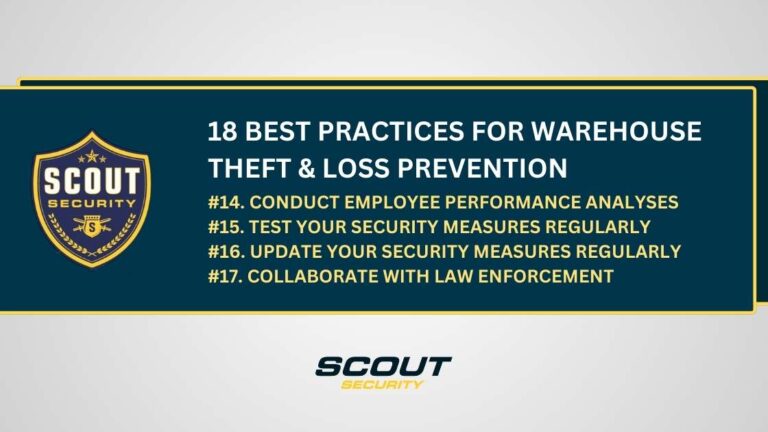 SCOUT
SECURITY
S

18 BEST PRACTICES FOR WAREHOUSE THEFT & LOSS PREVENTION

#14. CONDUCT EMPLOYEE PERFORMANCE ANALYSES
#15. TEST YOUR SECURITY MEASURES REGULARLY
#16. UPDATE YOUR SECURITY MEASURES REGULARLY
#17. COLLABORATE WITH LAW ENFORCEMENT

SCOUT
SECURITY